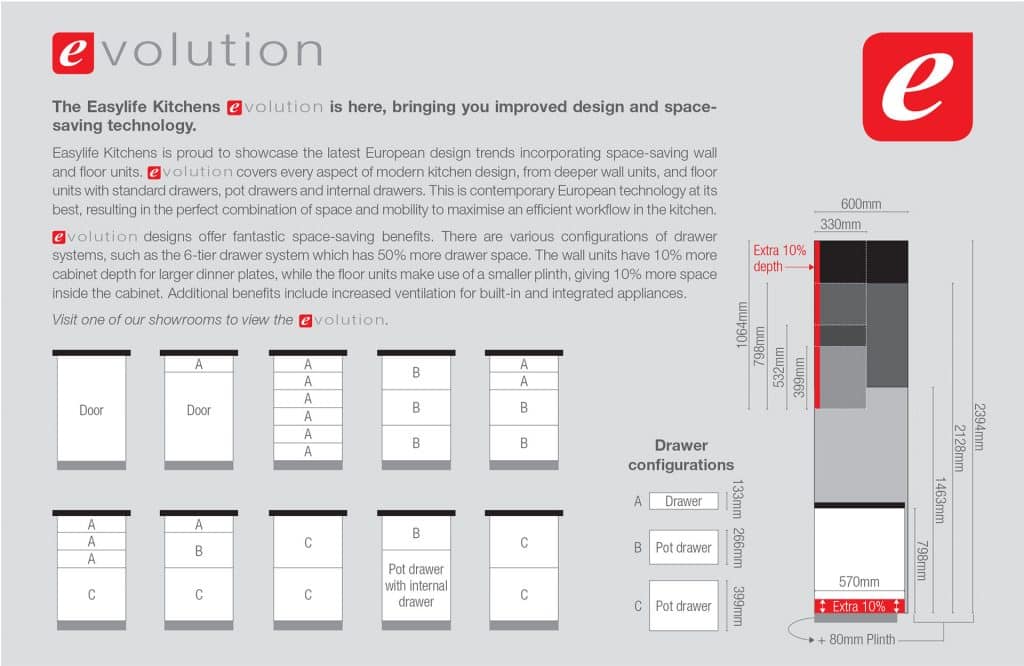 evolution

e

The Easylife Kitchens evolution is here, bringing you improved design and space-saving technology.

Easylife Kitchens is proud to showcase the latest European design trends incorporating space-saving wall and floor units. evolution covers every aspect of modern kitchen design, from deeper wall units, and floor units with standard drawers, pot drawers and internal drawers. This is contemporary European technology at its best, resulting in the perfect combination of space and mobility to maximise an efficient workflow in the kitchen.

evolution designs offer fantastic space-saving benefits. There are various configurations of drawer systems, such as the 6-tier drawer system which has 50% more drawer space. The wall units have 10% more cabinet depth for larger dinner plates, while the floor units make use of a smaller plinth, giving 10% more space inside the cabinet. Additional benefits include increased ventilation for built-in and integrated appliances.

Visit one of our showrooms to view the evolution.

Door

A
Door

A
A
A
A
A
A

B
B
B

A
A
B
B

A
A
A
C

A
B
C

C
C

B
Pot drawer with internal drawer

C
C

Drawer configurations

A Drawer 133mm

B Pot drawer 266mm

C Pot drawer 399mm

600mm
330mm
Extra 10% depth
1064mm
798mm
532mm
399mm
2394mm
2128mm
1463mm
798mm
570mm
Extra 10%
+ 80mm Plinth